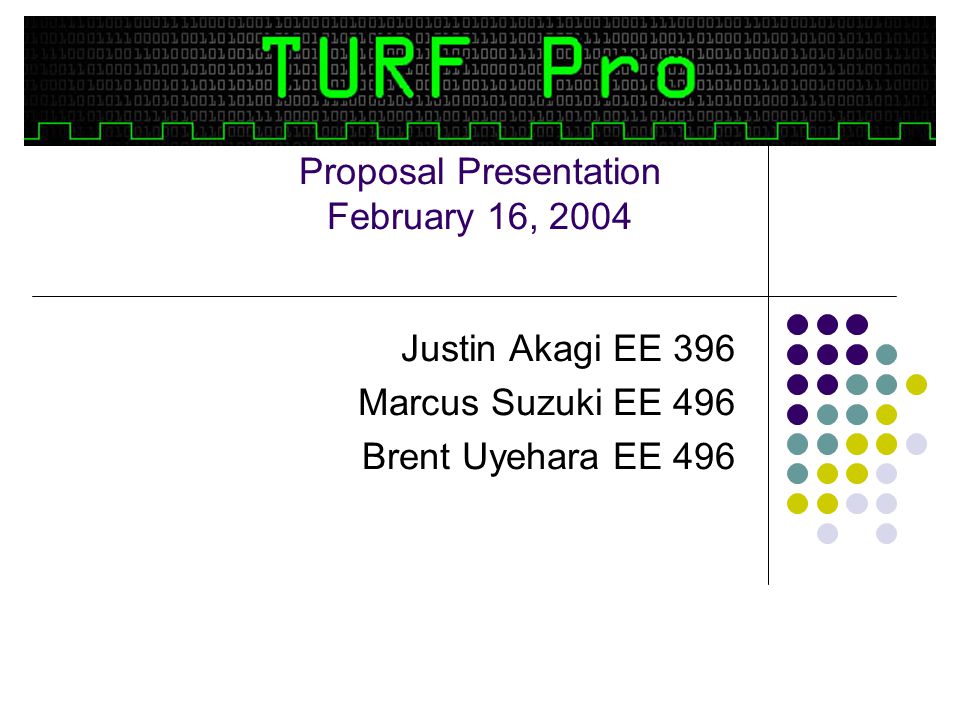 TURF Pro

Proposal Presentation
February 16, 2004

Justin Akagi EE 396
Marcus Suzuki EE 496
Brent Uyehara EE 496